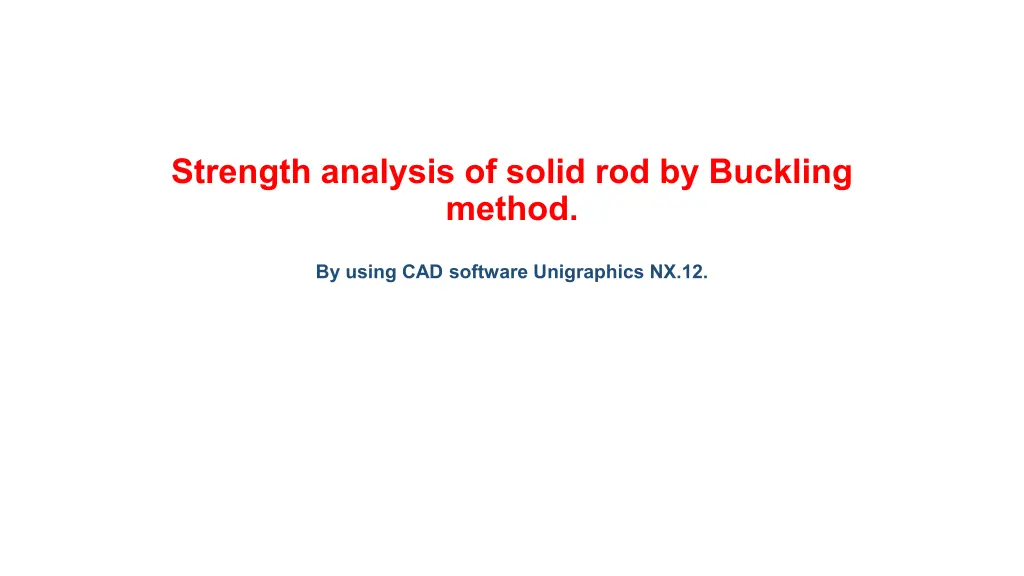 Strength analysis of solid rod by Buckling method.

By using CAD software Unigraphics NX.12.